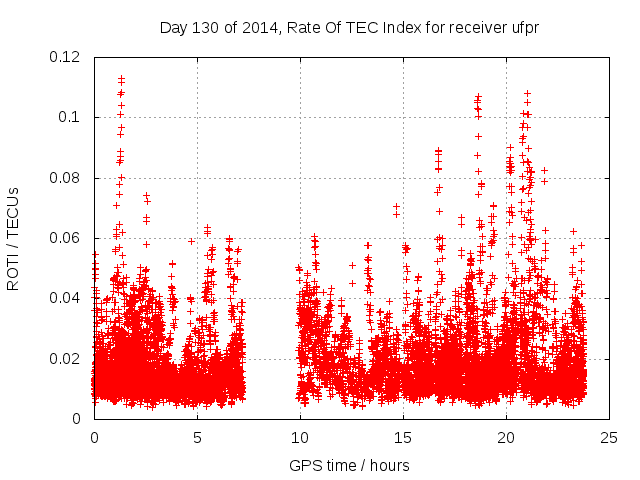 Day 130 of 2014, Rate Of TEC Index for receiver ufpr

ROTI / TECUs

0.12
0.1
0.08
0.06
0.04
0.02
0

0
5
10
15
20
25

GPS time / hours